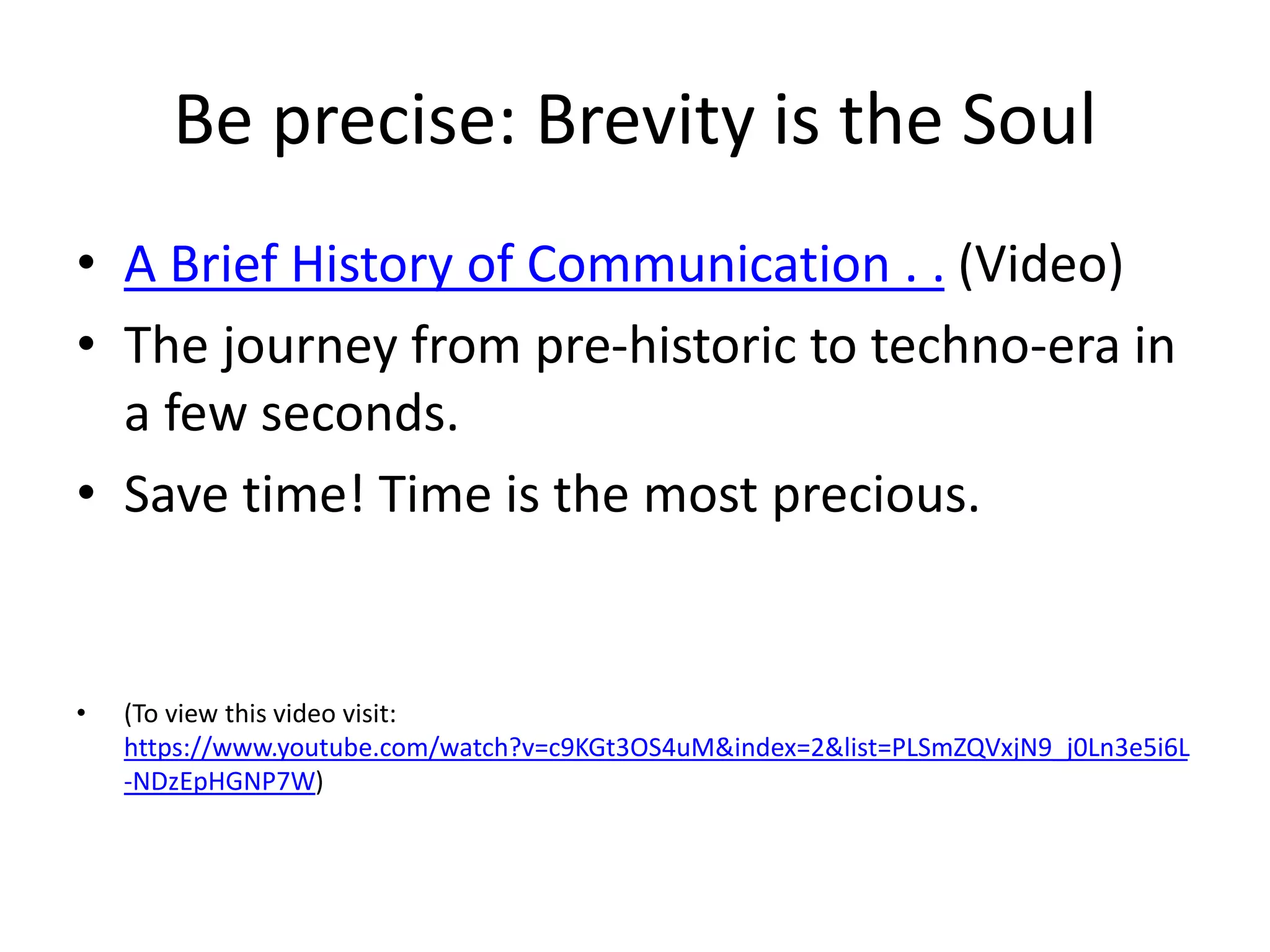 Be precise: Brevity is the Soul

• A Brief History of Communication . . (Video)
• The journey from pre-historic to techno-era in a few seconds.
• Save time! Time is the most precious.

• (To view this video visit: https://www.youtube.com/watch?v=c9KGt3OS4uM&index=2&list=PLSmZQVxjN9_j0Ln3e5i6L-NDzEpHGNP7W)